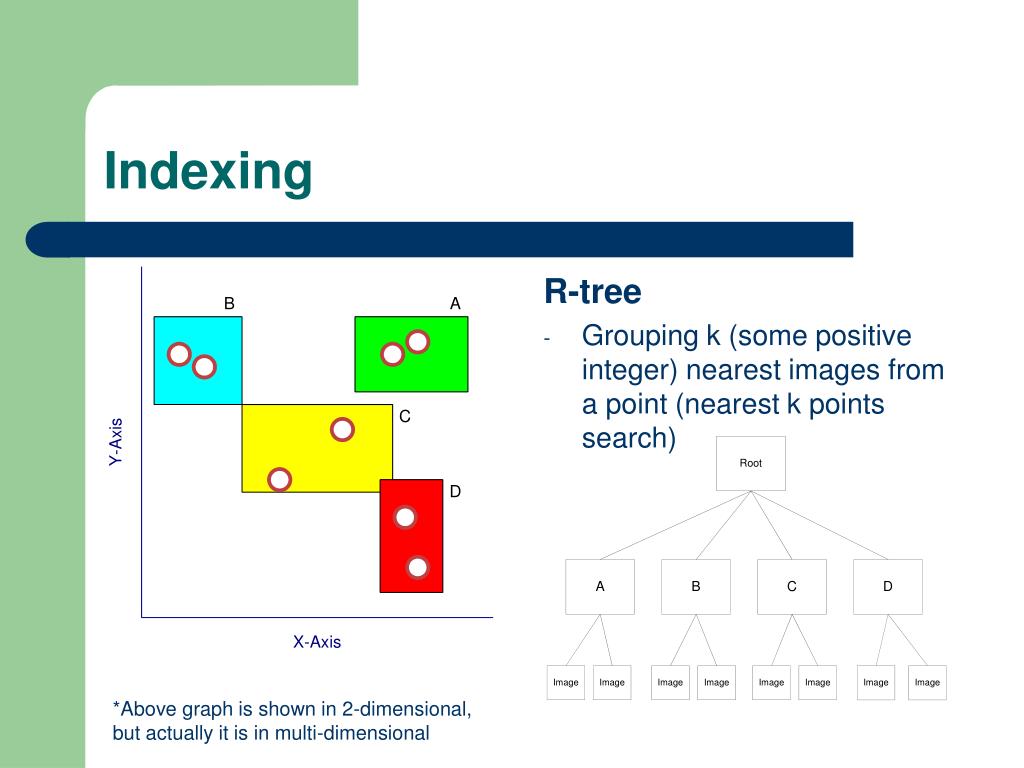 Indexing

B

A

C

D

Y-Axis

X-Axis

*Above graph is shown in 2-dimensional, but actually it is in multi-dimensional

R-tree

- Grouping k (some positive integer) nearest images from a point (nearest k points search)

Root

A

B

C

D

Image Image Image Image Image Image Image Image